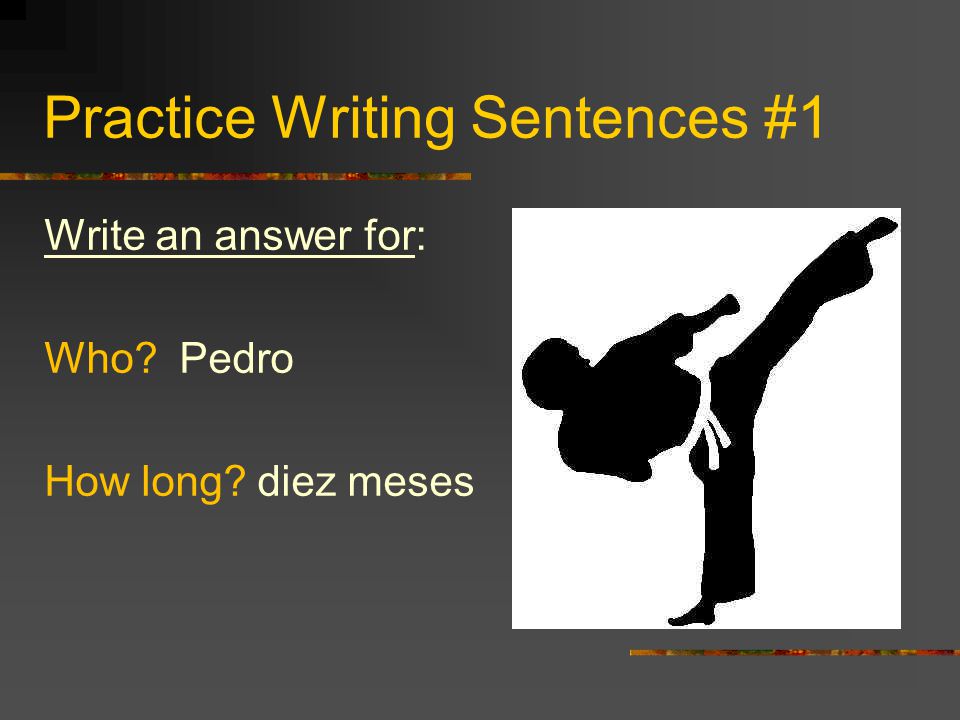 Practice Writing Sentences #1

Write an answer for:

Who? Pedro

How long? diez meses